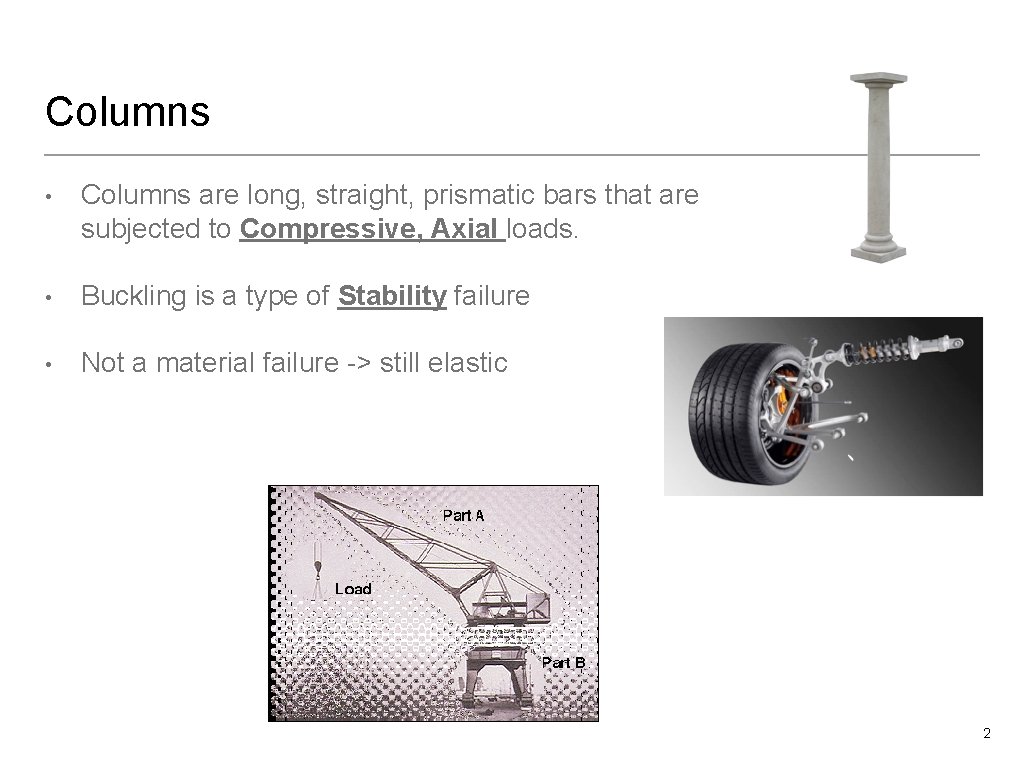 Columns

• Columns are long, straight, prismatic bars that are subjected to Compressive, Axial loads.

• Buckling is a type of Stability failure

• Not a material failure -> still elastic

Part A

Load

Part B

2